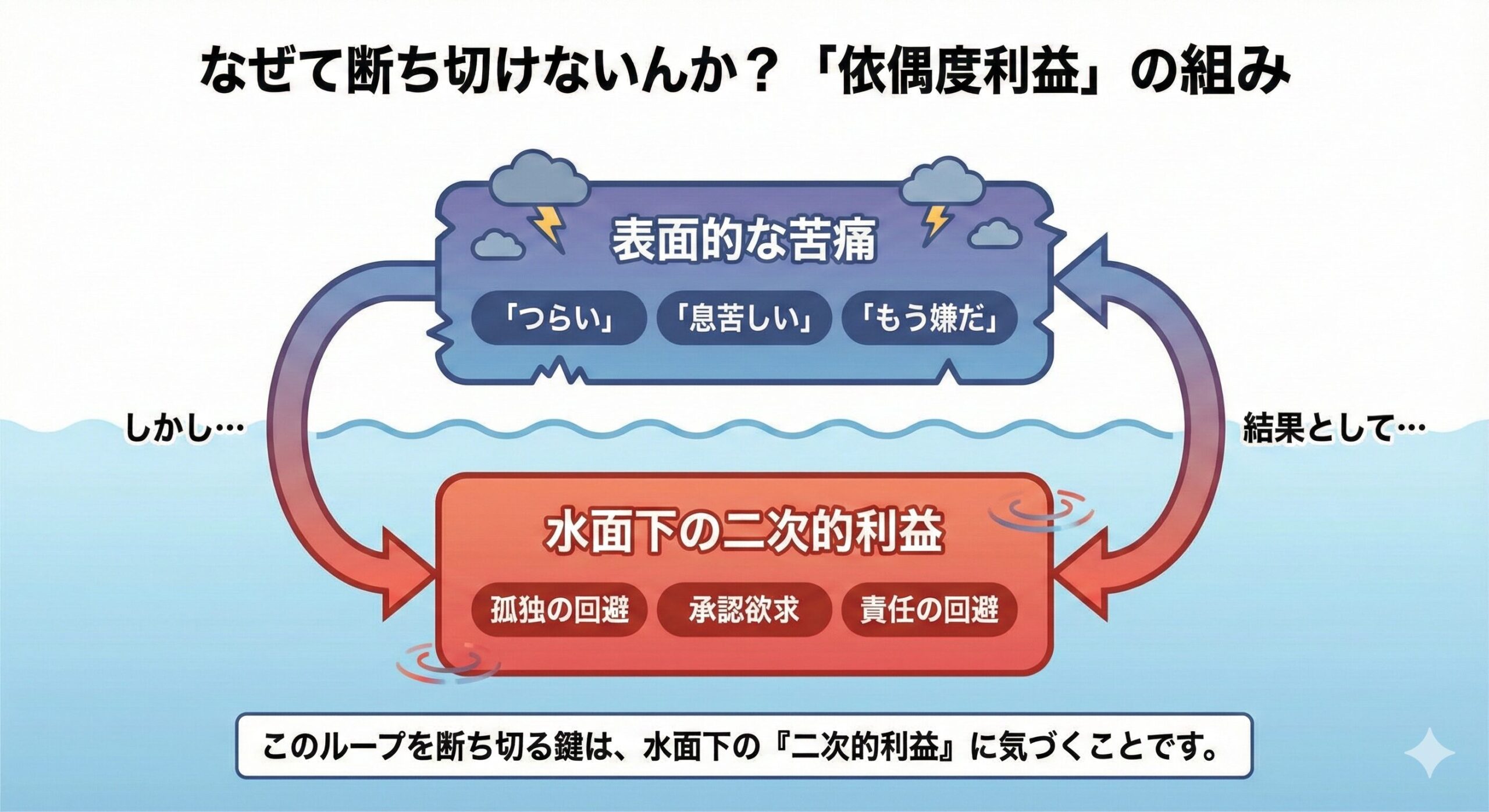 なぜて断ち切けないんか？「依偶度利益」の組み

表面的な苦痛

「つらい」 「息苦しい」 「もう嫌だ」

しかし…

結果として…

水面下の二次的利益

孤独の回避 承認欲求 責任の回避

このループを断ち切る鍵は、水面下の『二次的利益』に気づくことです。